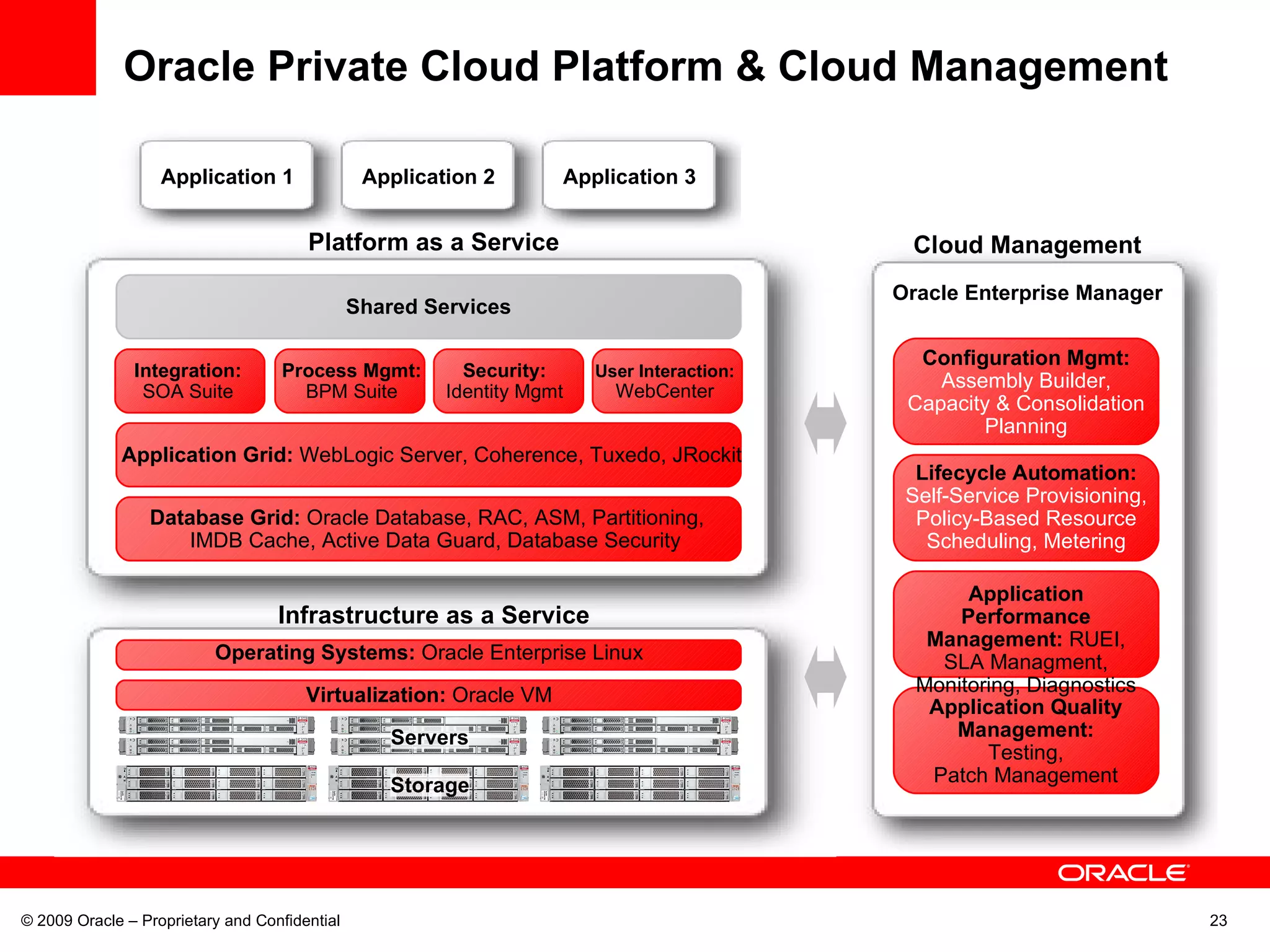 Oracle Private Cloud Platform & Cloud Management

Application 1

Application 2

Application 3

Platform as a Service

Shared Services

Integration: SOA Suite

Process Mgmt: BPM Suite

Security: Identity Mgmt

User Interaction: WebCenter

Application Grid: WebLogic Server, Coherence, Tuxedo, JRockit

Database Grid: Oracle Database, RAC, ASM, Partitioning, IMDB Cache, Active Data Guard, Database Security

Infrastructure as a Service

Operating Systems: Oracle Enterprise Linux

Virtualization: Oracle VM

Servers

Storage

Cloud Management

Oracle Enterprise Manager

Configuration Mgmt: Assembly Builder, Capacity & Consolidation Planning

Lifecycle Automation: Self-Service Provisioning, Policy-Based Resource Scheduling, Metering

Application Performance Management: RUEI, SLA Managment, Monitoring, Diagnostics

Application Quality Management: Testing, Patch Management

ORACLE

© 2009 Oracle – Proprietary and Confidential

23